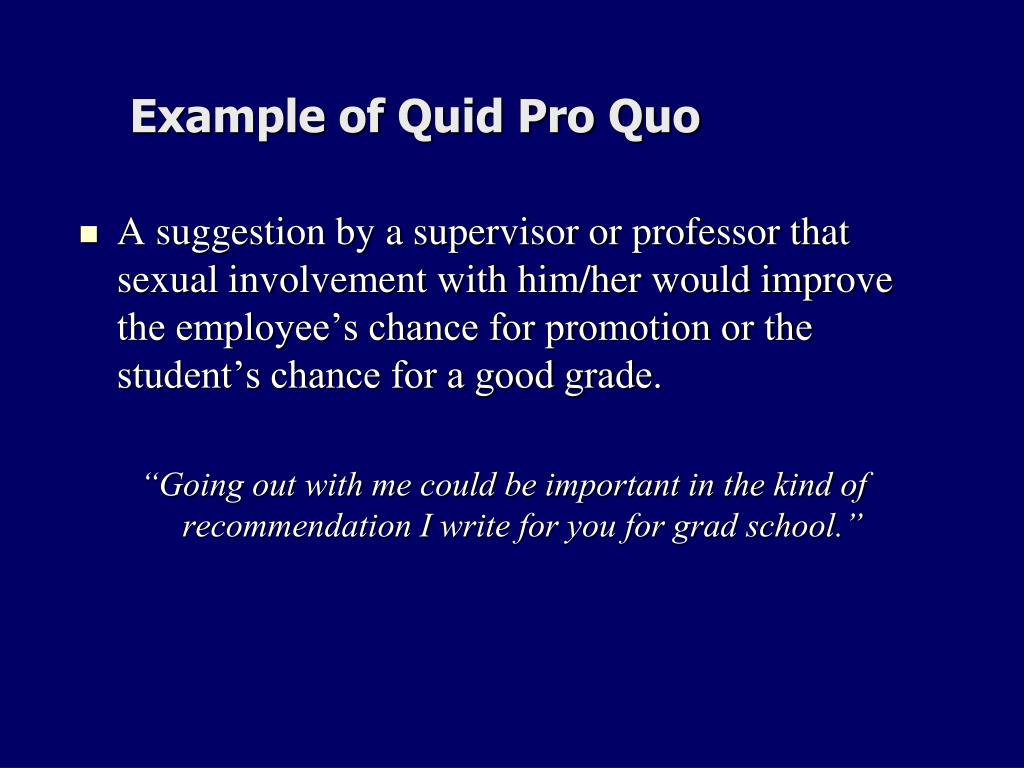 Example of Quid Pro Quo

A suggestion by a supervisor or professor that sexual involvement with him/her would improve the employee’s chance for promotion or the student’s chance for a good grade.

“Going out with me could be important in the kind of recommendation I write for you for grad school.”